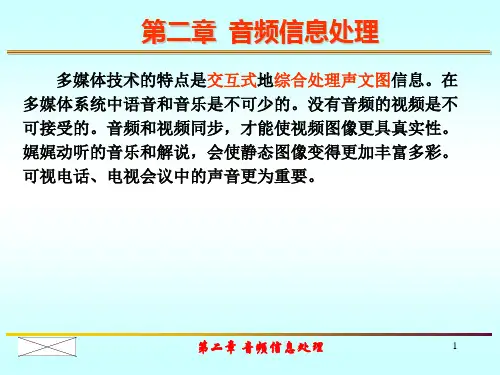 第二章 音频信息处理

多媒体技术的特点是交互式地综合处理声文图信息。在多媒体系统中语音和音乐是不可少的。没有音频的视频是不可接受的。音频和视频同步，才能使视频图像更具真实性。娓娓动听的音乐和解说，会使静态图像变得更加丰富多彩。可视电话、电视会议中的声音更为重要。

第二章 音频信息处理

1